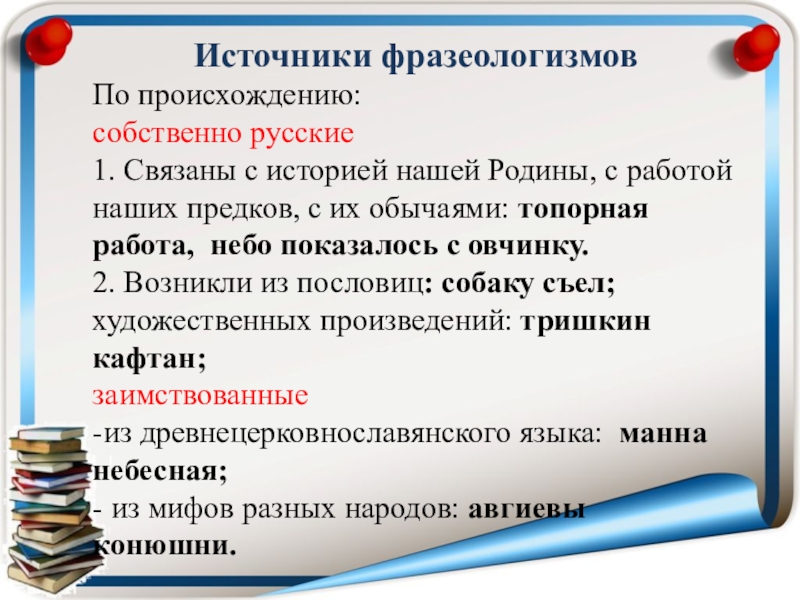 Источники фразеологизмов

По происхождению:

собственно русские

1. Связаны с историей нашей Родины, с работой наших предков, с их обычаями: топорная работа, небо показалось с овчинку.

2. Возникли из пословиц: собаку съел; художественных произведений: тришкин кафтан;

заимствованные

-из древнецерковнославянского языка: манна небесная;

- из мифов разных народов: авгиевы конюшни.